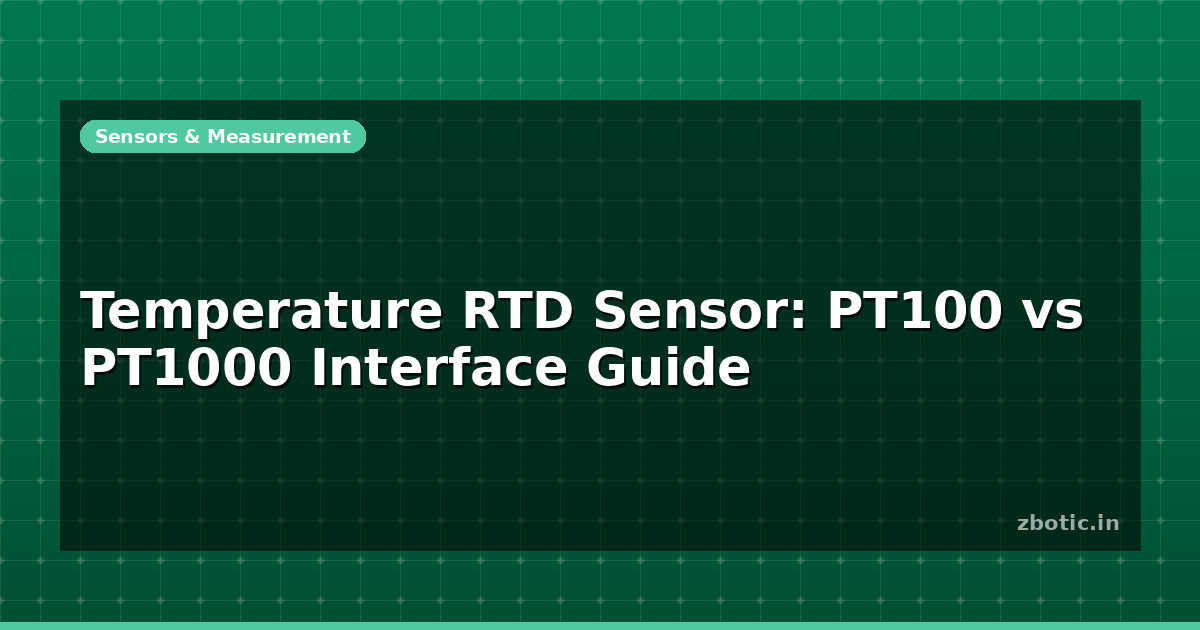 Sensors & Measurement

Temperature RTD Sensor: PT100 vs PT1000 Interface Guide

zbotic.in